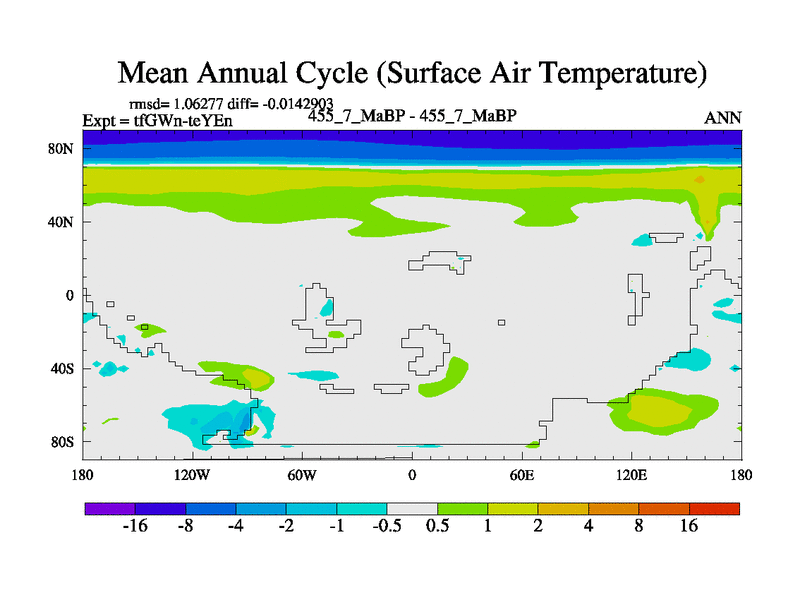 Mean Annual Cycle (Surface Air Temperature)

rmsd= 1.06277 diff= -0.0142903
Expt = tfGWn-teYEn
455_7_MaBP - 455_7_MaBP
ANN

80N
40N
0
40S
80S

180
120W
60W
0
60E
120E
180

-16
-8
-4
-2
-1
-0.5
0.5
1
2
4
8
16